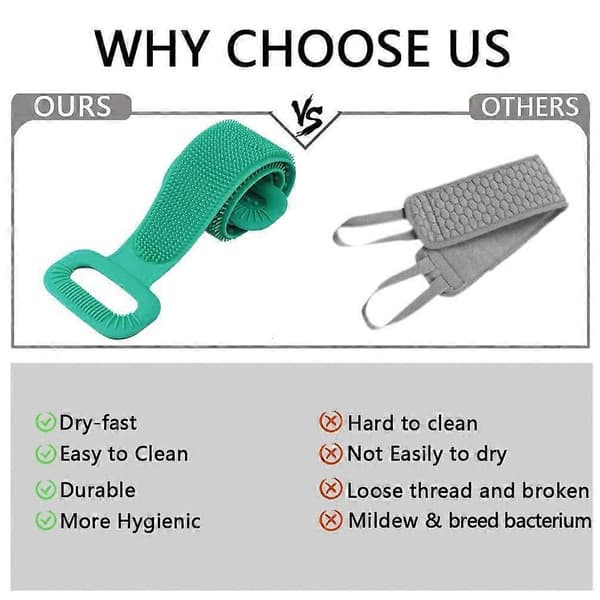 WHY CHOOSE US

OURS

VS

OTHERS

Dry-fast
Easy to Clean
Durable
More Hygienic

Hard to clean
Not Easily to dry
Loose thread and broken
Mildew & breed bacterium